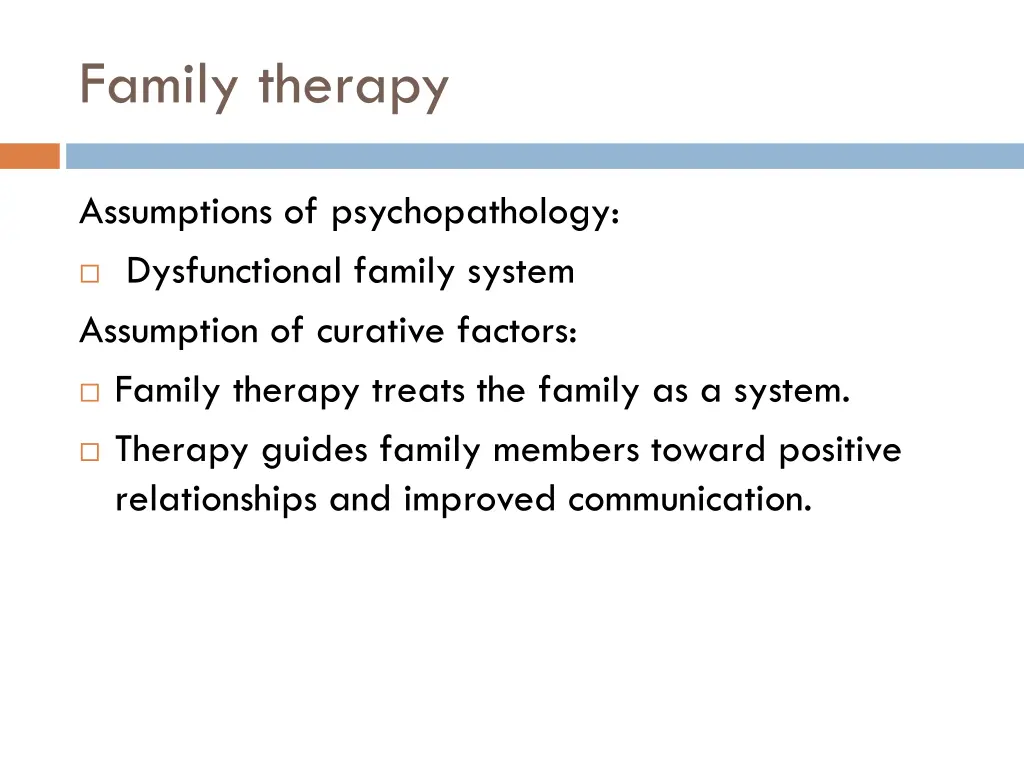 Family therapy

Assumptions of psychopathology:
□ Dysfunctional family system
Assumption of curative factors:
□ Family therapy treats the family as a system.
□ Therapy guides family members toward positive relationships and improved communication.